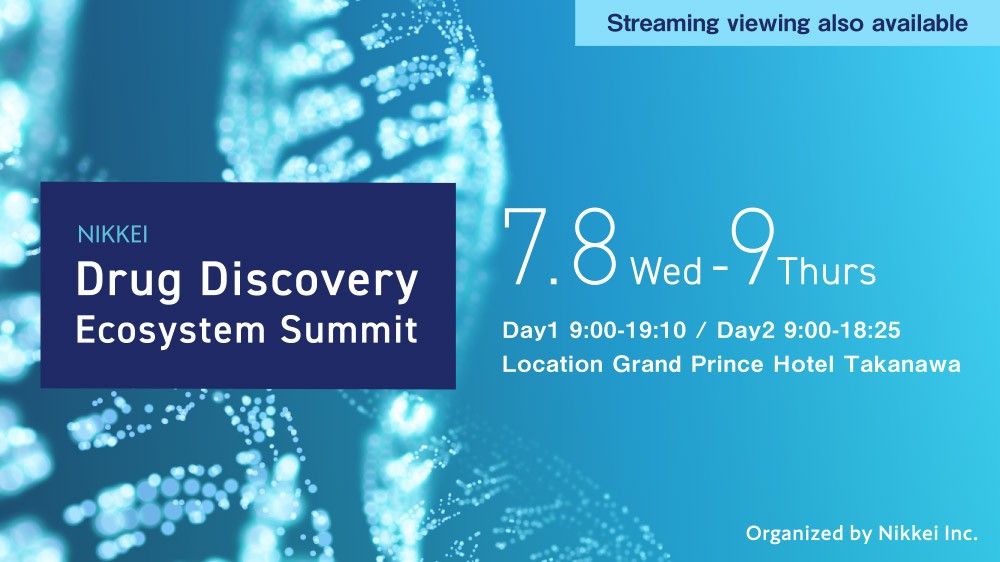 Streaming viewing also available

NIKKEI
Drug Discovery
Ecosystem Summit

7.8 Wed - 9 Thurs

Day1 9:00-19:10 / Day2 9:00-18:25
Location Grand Prince Hotel Takanawa

Organized by Nikkei Inc.